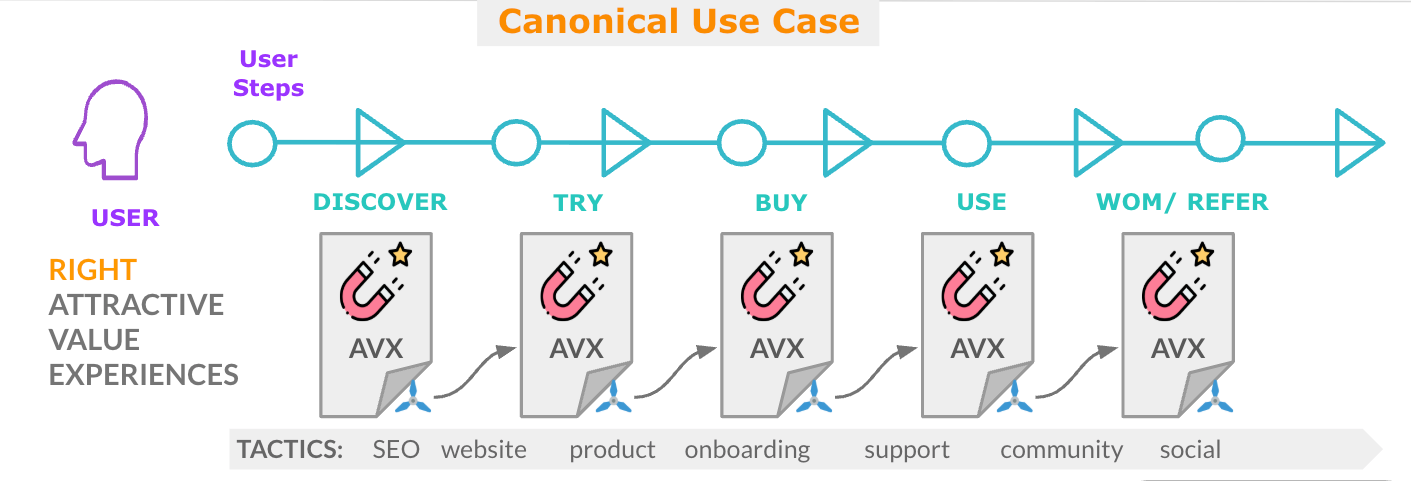 Canonical Use Case

User Steps

USER

RIGHT
ATTRACTIVE
VALUE
EXPERIENCES

DISCOVER

TRY

BUY

USE

WOM/ REFER

AVX

AVX

AVX

AVX

AVX

TACTICS: SEO website product onboarding support community social